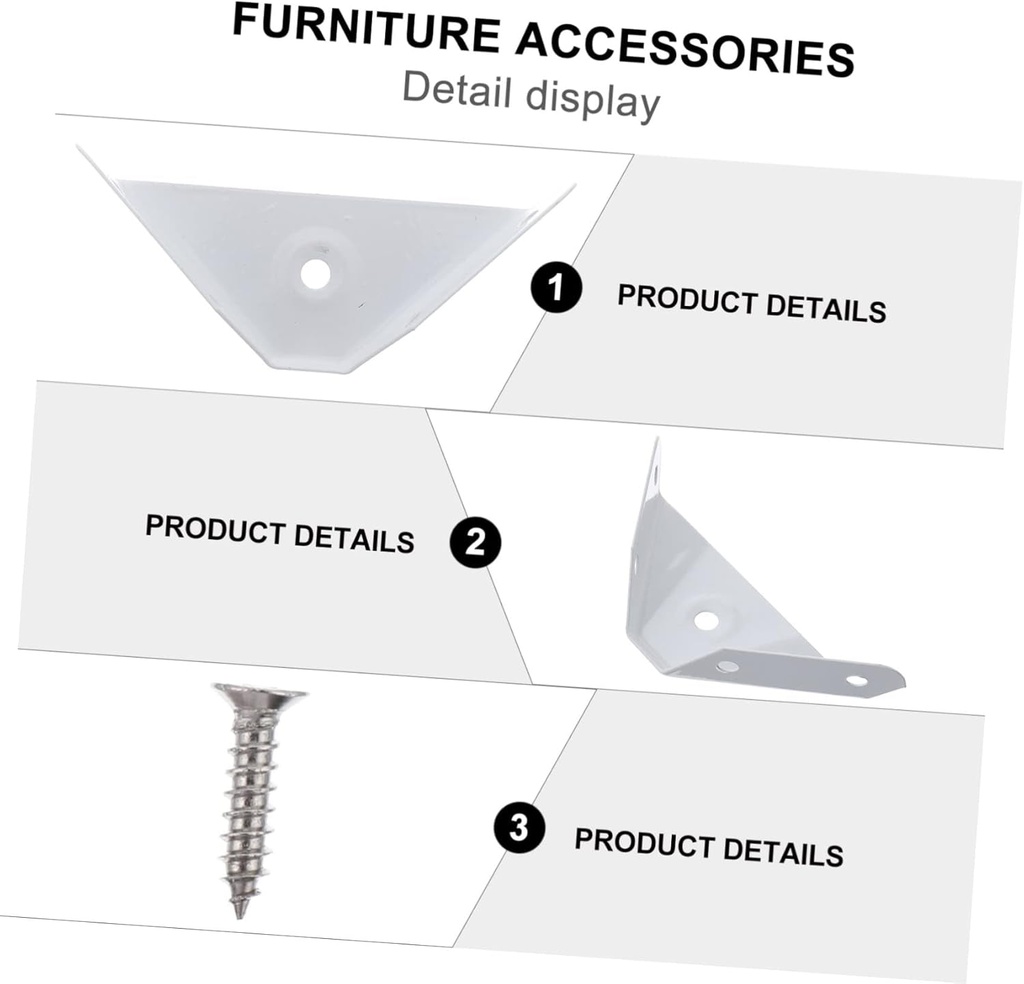 FURNITURE ACCESSORIES
Detail display

1 PRODUCT DETAILS

PRODUCT DETAILS 2

3 PRODUCT DETAILS